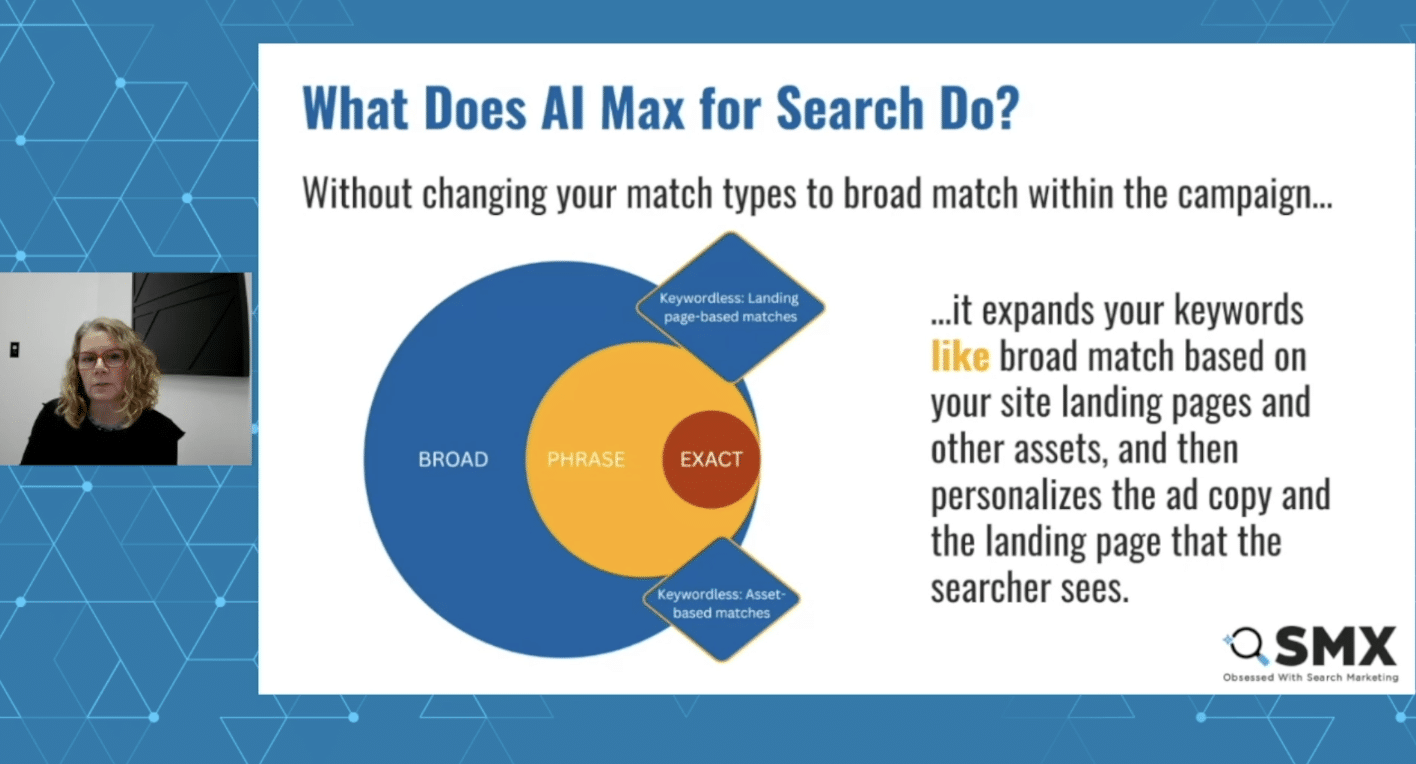 What Does AI Max for Search Do?

Without changing your match types to broad match within the campaign...

Keywordless: Landing page-based matches

BROAD

PHRASE

EXACT

Keywordless: Asset-based matches

...it expands your keywords like broad match based on your site landing pages and other assets, and then personalizes the ad copy and the landing page that the searcher sees.

SMX
Obsessed With Search Marketing